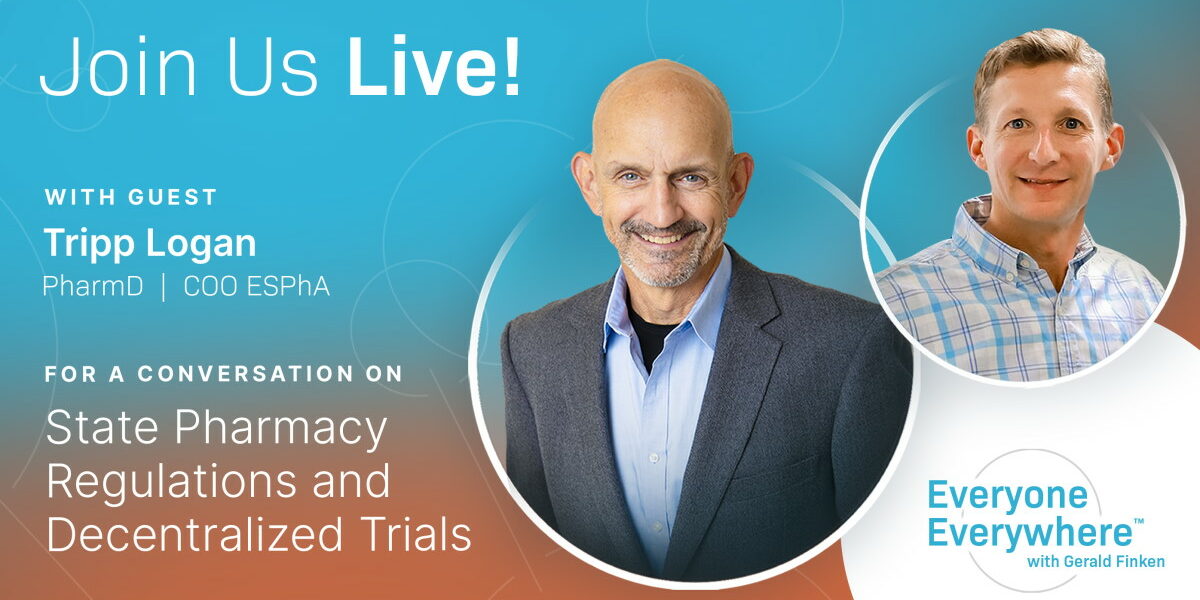 Join Us Live!

WITH GUEST
Tripp Logan
PharmD | COO ESPhA

FOR A CONVERSATION ON
State Pharmacy Regulations and Decentralized Trials

Everyone Everywhere™
with Gerald Finken